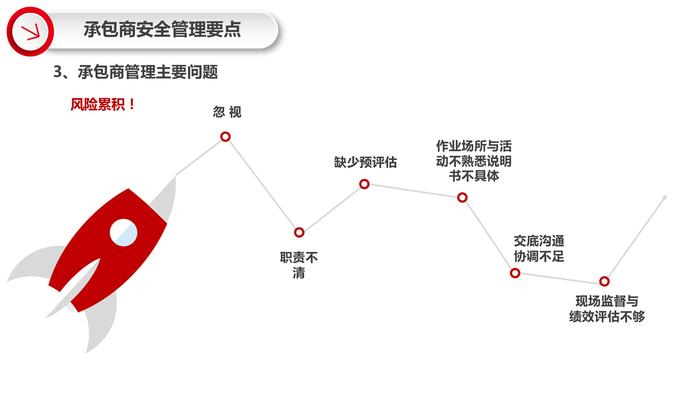 承包商安全管理要点

3、承包商管理主要问题

风险累积！

忽 视

职责不清

缺少预评估

作业场所与活动不熟悉说明书不具体

交底沟通协调不足

现场监督与绩效评估不够